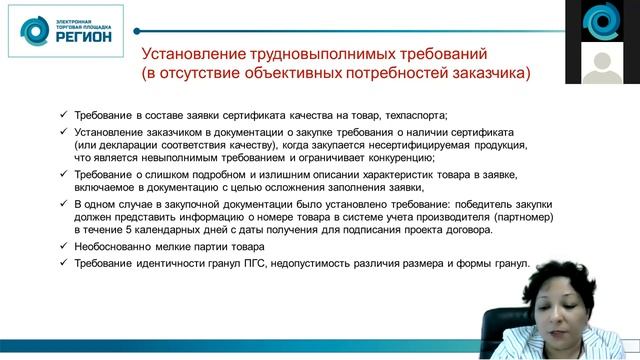 ЭЛЕКТРОННАЯ ТОРГОВАЯ ПЛОЩАДКА РЕГИОН

Установление трудновыполнимых требований (в отсутствие объективных потребностей заказчика)

✓ Требование в составе заявки сертификата качества на товар, техпаспорта;

✓ Установление заказчиком в документации о закупке требования о наличии сертификата (или декларации соответствия качеству), когда закупается несертифицируемая продукция, что является невыполнимым требованием и ограничивает конкуренцию;

✓ Требование о слишком подробном и излишним описании характеристик товара в заявке, включаемое в документацию с целью осложнения заполнения заявки,

✓ В одном случае в закупочной документации было установлено требование: победитель закупки должен представить информацию о номере товара в системе учета производителя (партномер) в течение 5 календарных дней с даты получения для подписания проекта договора.

✓ Необоснованно мелкие партии товара

✓ Требование идентичности гранул ПГС, недопустимость различия размера и формы гранул.